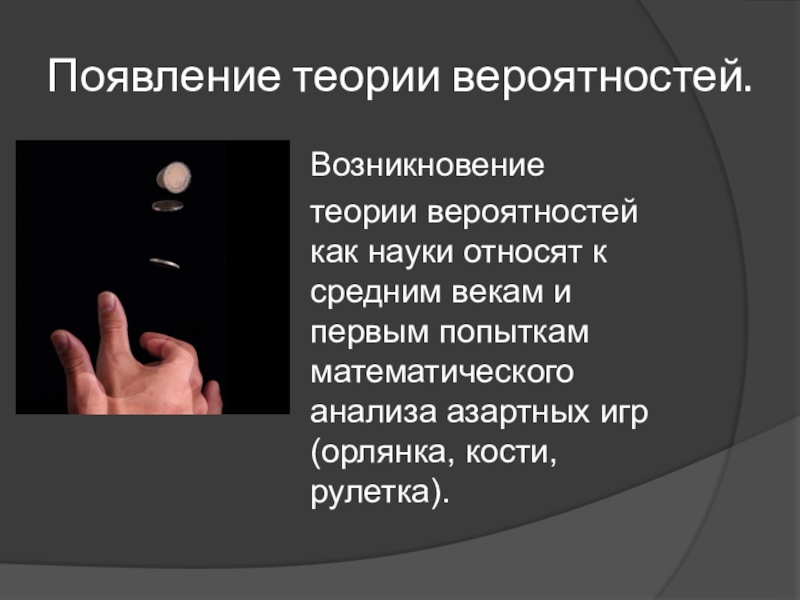 Появление теории вероятностей.

Возникновение

теории вероятностей как науки относят к средним векам и первым попыткам математического анализа азартных игр (орлянка, кости, рулетка).